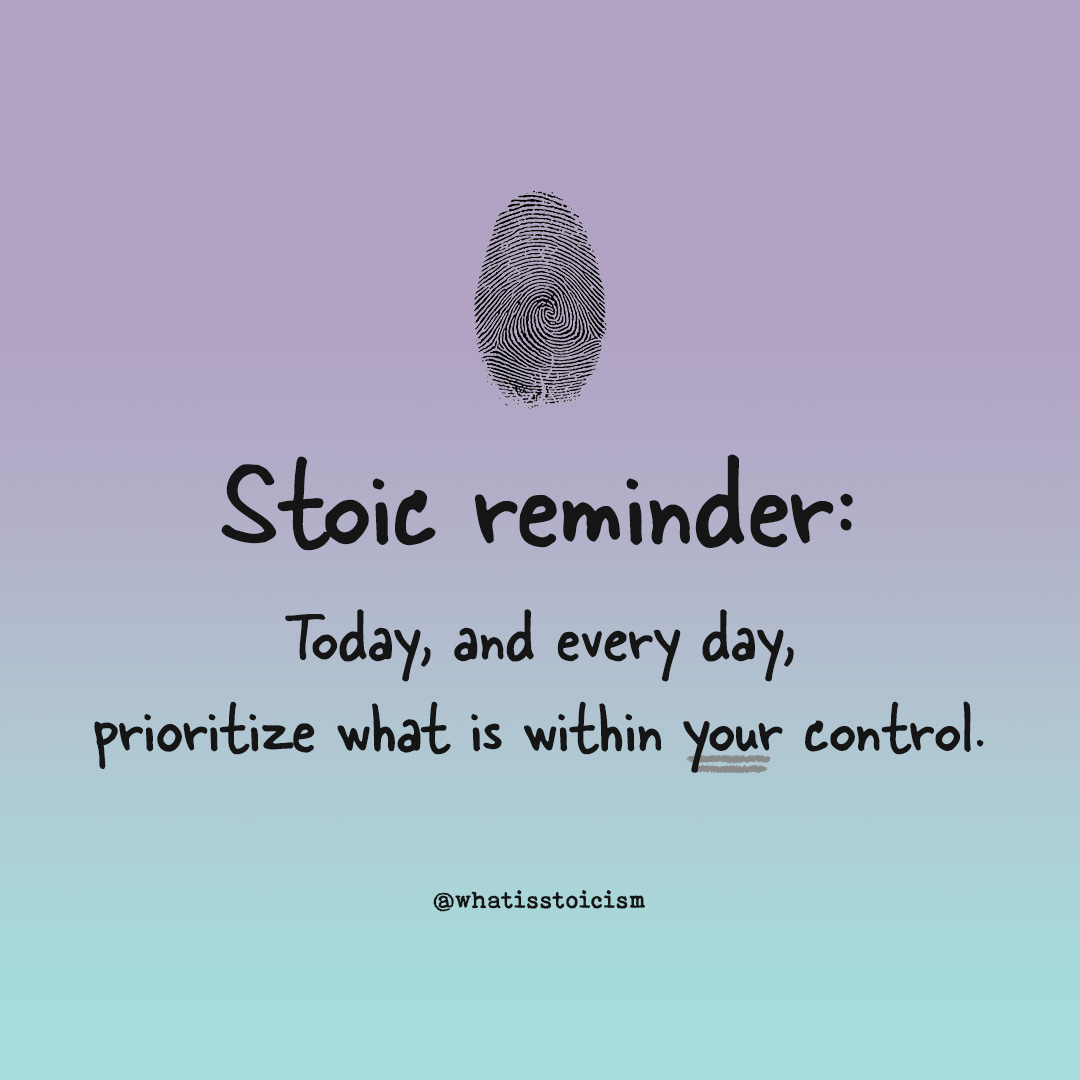 Stoic reminder:

Today, and every day, prioritize what is within your control.

@whatisstoicism